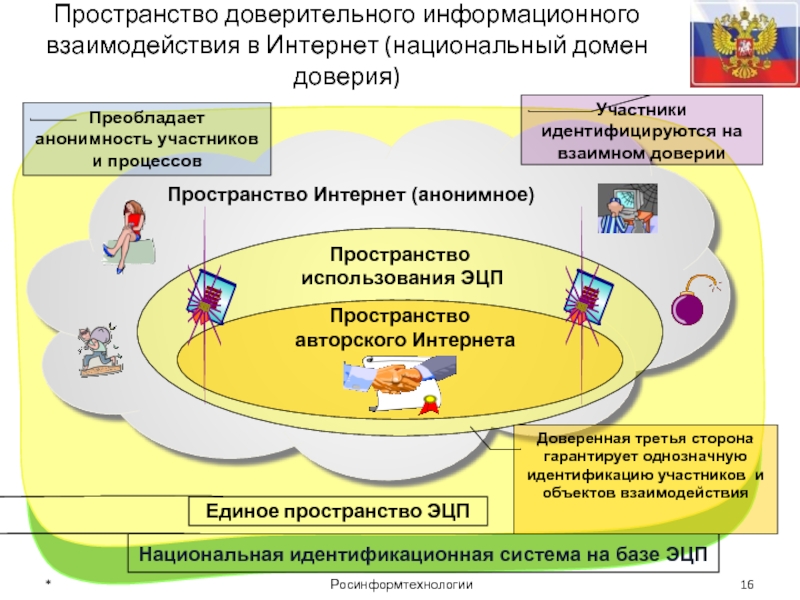 Пространство доверительного информационного взаимодействия в Интернет (национальный домен доверия)

Преобладает анонимность участников и процессов

Участники идентифицируются на взаимном доверии

Пространство Интернет (анонимное)

Пространство использования ЭЦП

Пространство авторского Интернета

Доверенная третья сторона гарантирует однозначную идентификацию участников и объектов взаимодействия

Единое пространство ЭЦП

Национальная идентификационная система на базе ЭЦП

*

Росинформтехнологии

16